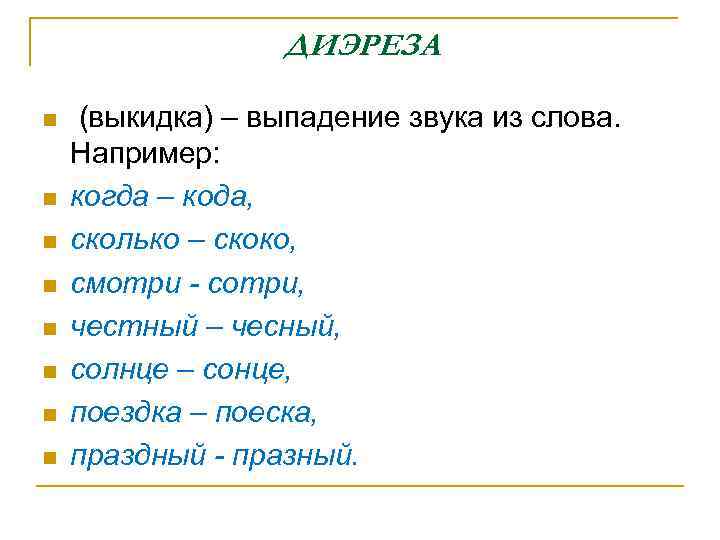 ДИЭРЕЗА

(выкидка) – выпадение звука из слова. Например:

когда – кода,

сколько – скоко,

смотри - сотри,

честный – чесный,

солнце – сонце,

поездка – поеска,

праздный - празный.